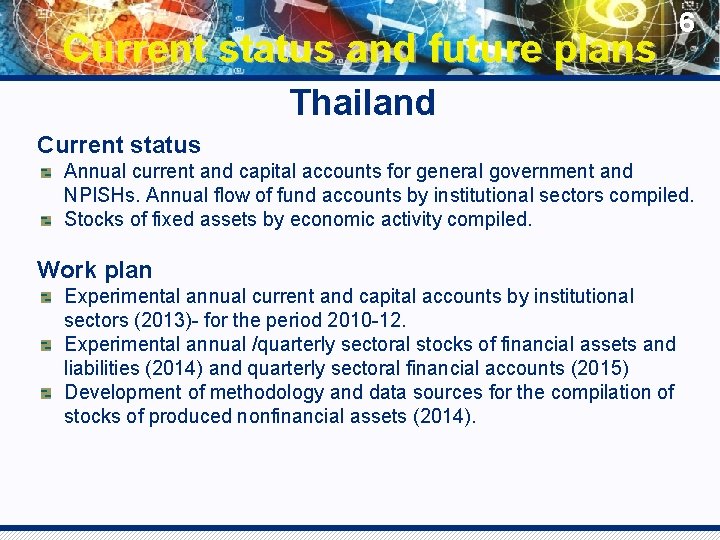 6

Current status and future plans

Thailand

Current status

Annual current and capital accounts for general government and NPISHs. Annual flow of fund accounts by institutional sectors compiled.

Stocks of fixed assets by economic activity compiled.

Work plan

Experimental annual current and capital accounts by institutional sectors (2013)- for the period 2010-12.

Experimental annual /quarterly sectoral stocks of financial assets and liabilities (2014) and quarterly sectoral financial accounts (2015)

Development of methodology and data sources for the compilation of stocks of produced nonfinancial assets (2014).